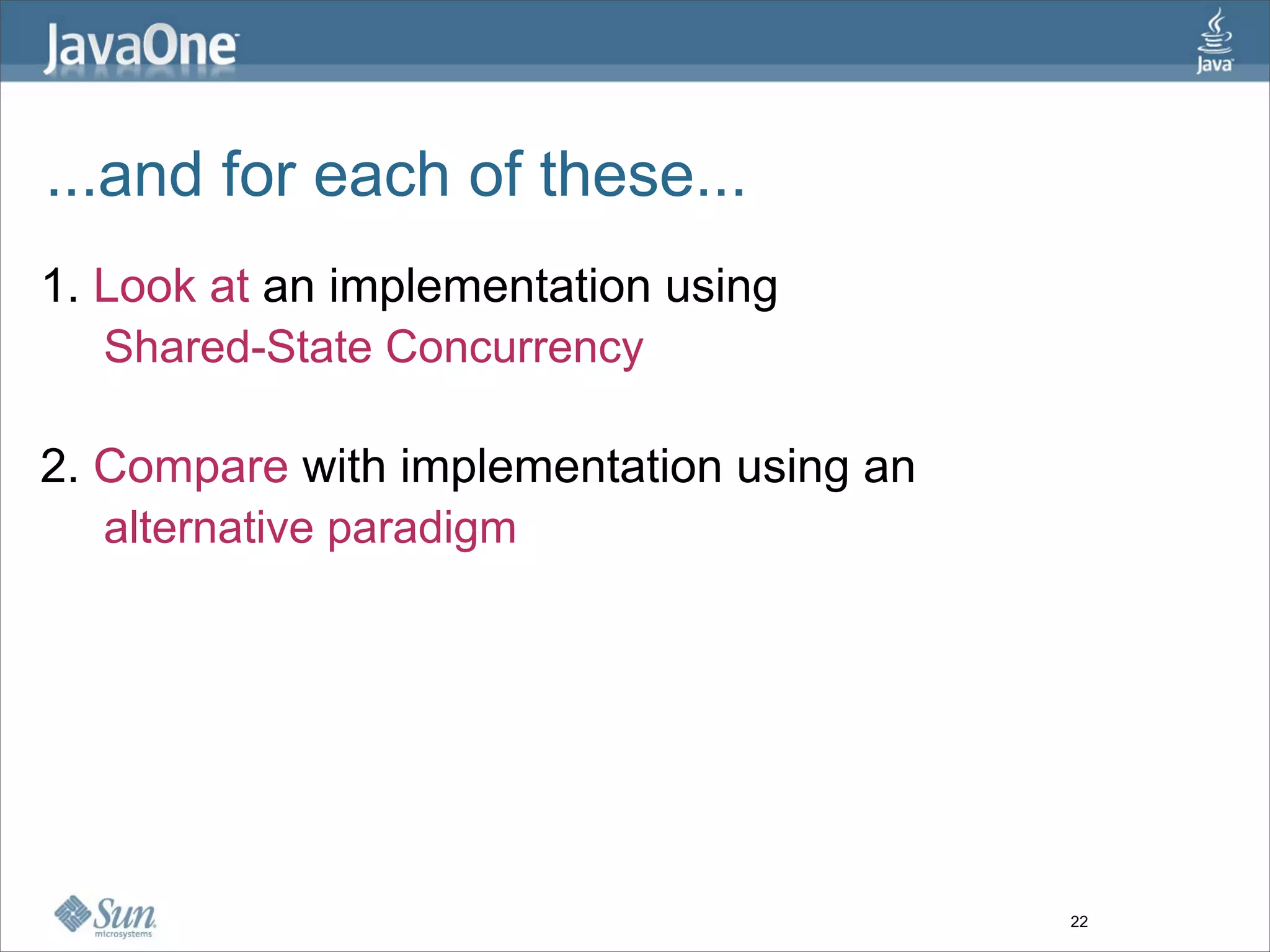 JavaOne

Java

...and for each of these...

1. Look at an implementation using
Shared-State Concurrency

2. Compare with implementation using an
alternative paradigm

Sun
microsystems

22